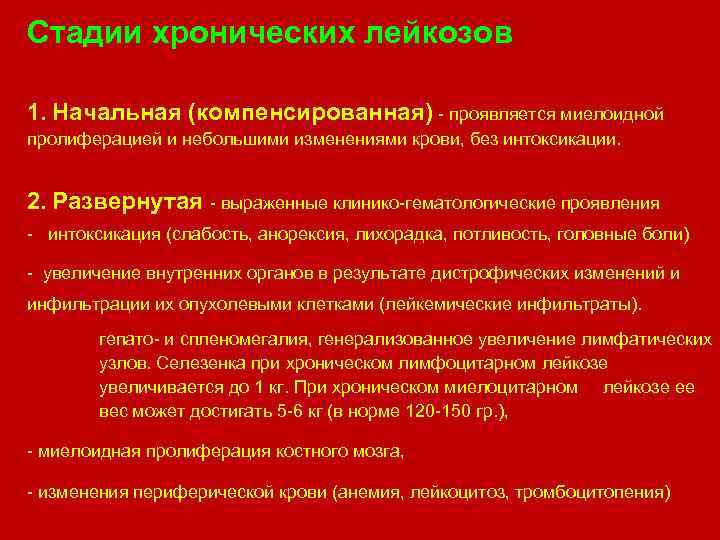 Стадии хронических лейкозов

1. Начальная (компенсированная) - проявляется миелоидной пролиферацией и небольшими изменениями крови, без интоксикации.

2. Развернутая - выраженные клинико-гематологические проявления

- интоксикация (слабость, анорексия, лихорадка, потливость, головные боли)

- увеличение внутренних органов в результате дистрофических изменений и инфильтрации их опухолевыми клетками (лейкемические инфильтраты).

гепато- и спленомегалия, генерализованное увеличение лимфатических узлов. Селезенка при хроническом лимфоцитарном лейкозе увеличивается до 1 кг. При хроническом миелоцитарном лейкозе ее вес может достигать 5-6 кг (в норме 120-150 гр.),

- миелоидная пролиферация костного мозга,

- изменения периферической крови (анемия, лейкоцитоз, тромбоцитопения)